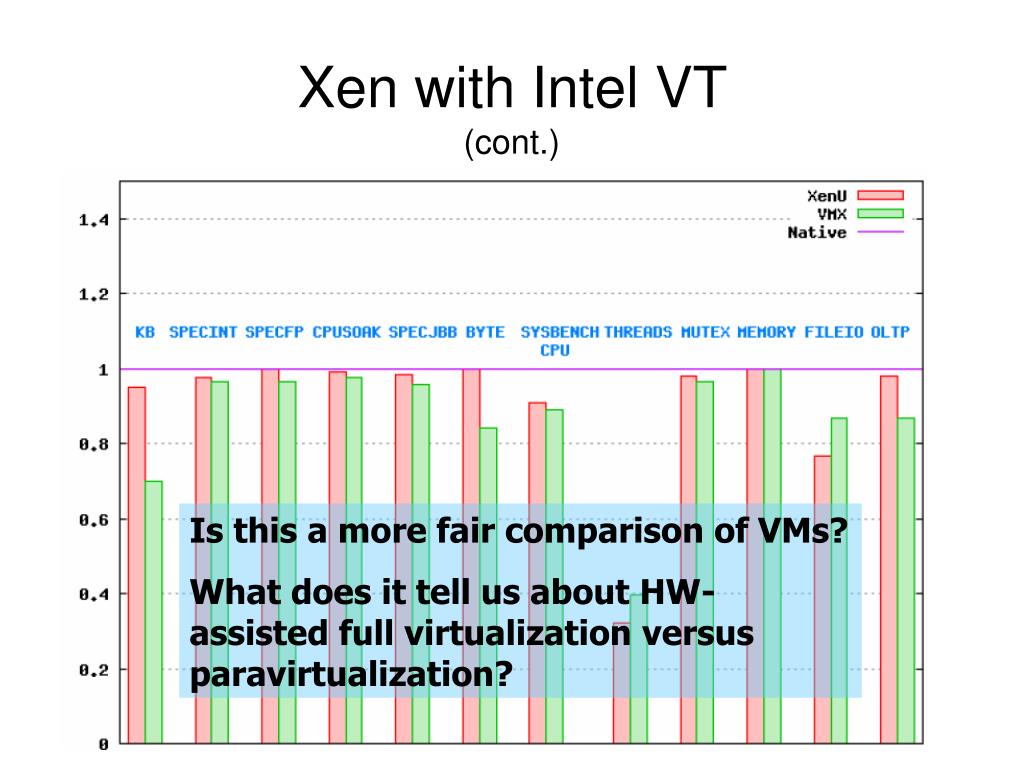 Xen with Intel VT
(cont.)

XenU
VMX
Native

1.4
1.2
1
0.8
0.6
0.4
0.2
0

KB SPECINT SPECFP CPUSOAK SPECJBB BYTE SYSBENCH CPU THREADS MUTEX MEMORY FILEIO OLTP

Is this a more fair comparison of VMs?

What does it tell us about HW-assisted full virtualization versus paravirtualization?